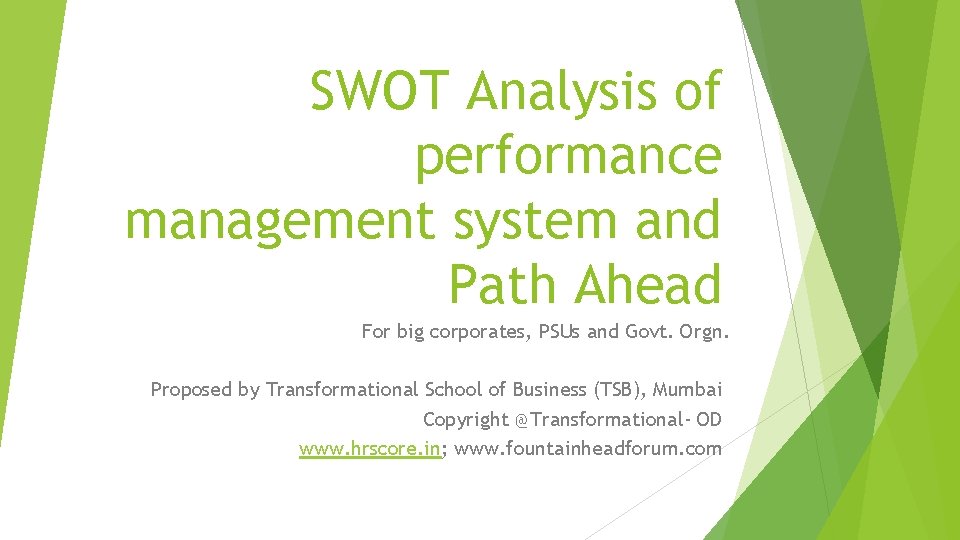 SWOT Analysis of performance management system and Path Ahead

For big corporates, PSUs and Govt. Orgn.

Proposed by Transformational School of Business (TSB), Mumbai
Copyright @Transformational- OD
www.hrscore.in; www.fountainheadforum.com